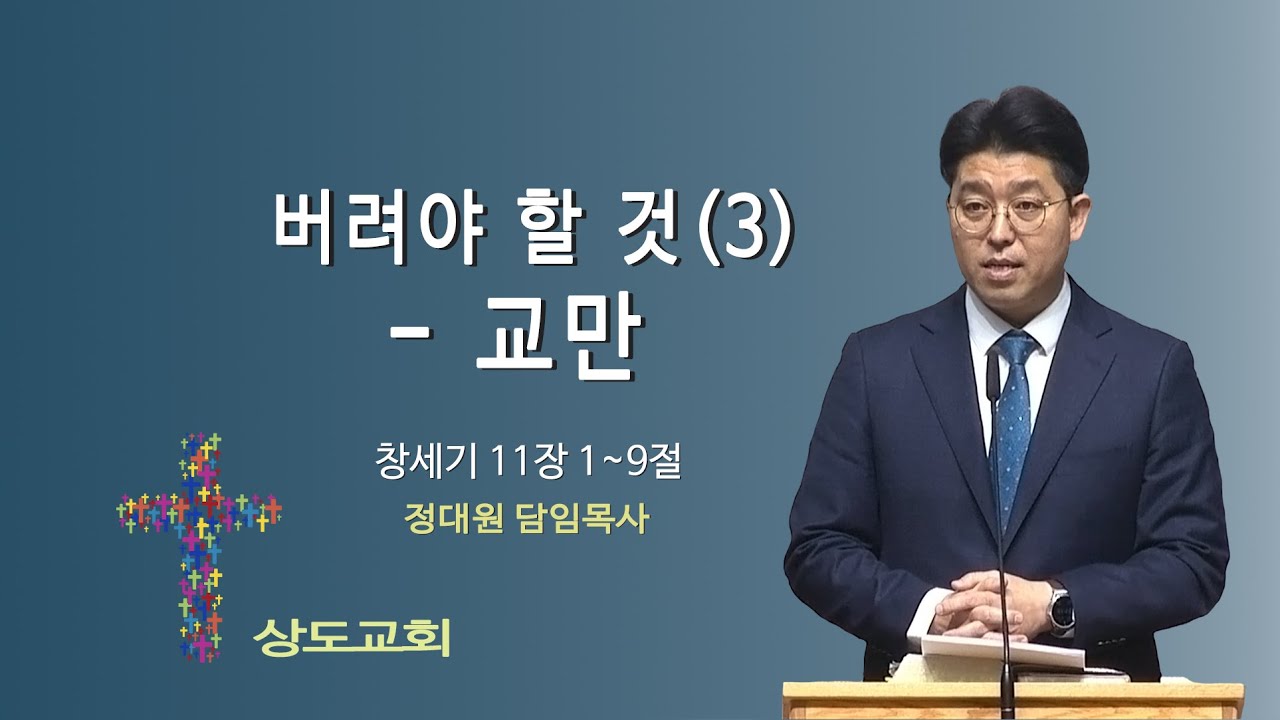 버려야 할 것(3)
- 교만

창세기 11장 1~9절
정대원 담임목사

상도교회